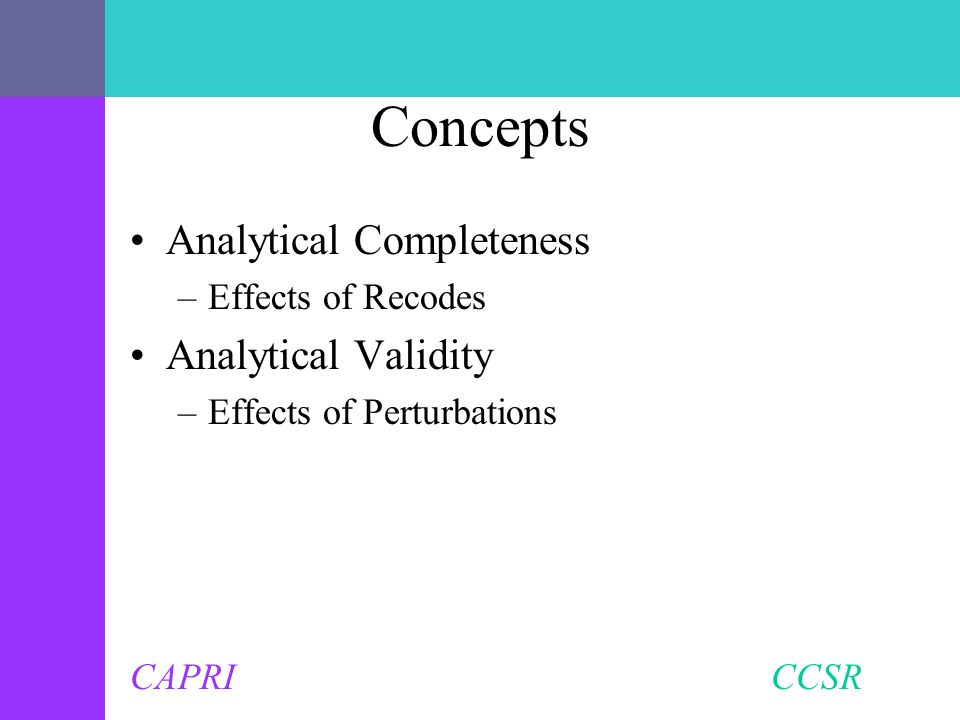 Concepts

• Analytical Completeness
– Effects of Recodes
• Analytical Validity
– Effects of Perturbations

CAPRI

CCSR